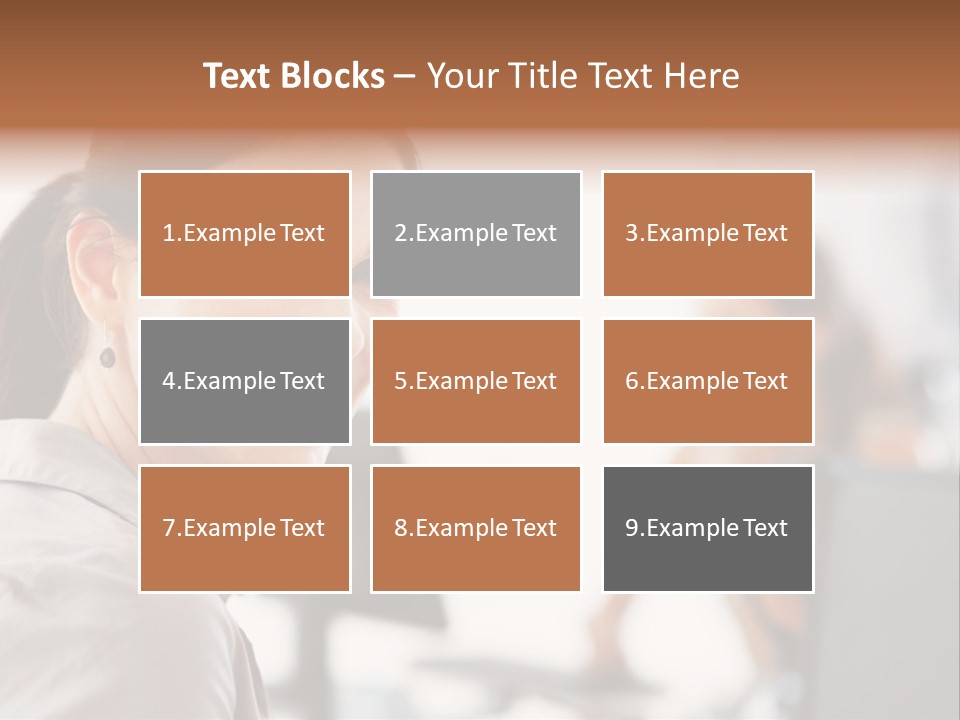 Text Blocks – Your Title Text Here

1.Example Text

2.Example Text

3.Example Text

4.Example Text

5.Example Text

6.Example Text

7.Example Text

8.Example Text

9.Example Text